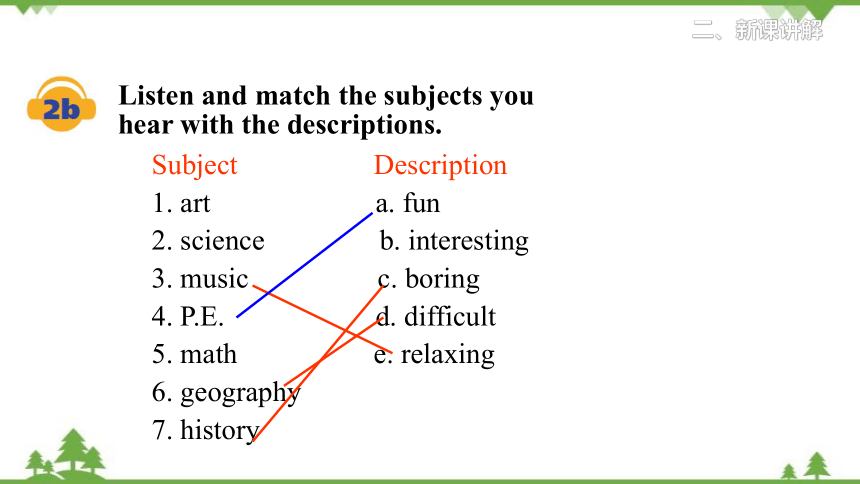 二、新课讲解

2b

Listen and match the subjects you hear with the descriptions.

Subject
1. art
2. science
3. music
4. P.E.
5. math
6. geography
7. history

Description
a. fun
b. interesting
c. boring
d. difficult
e. relaxing